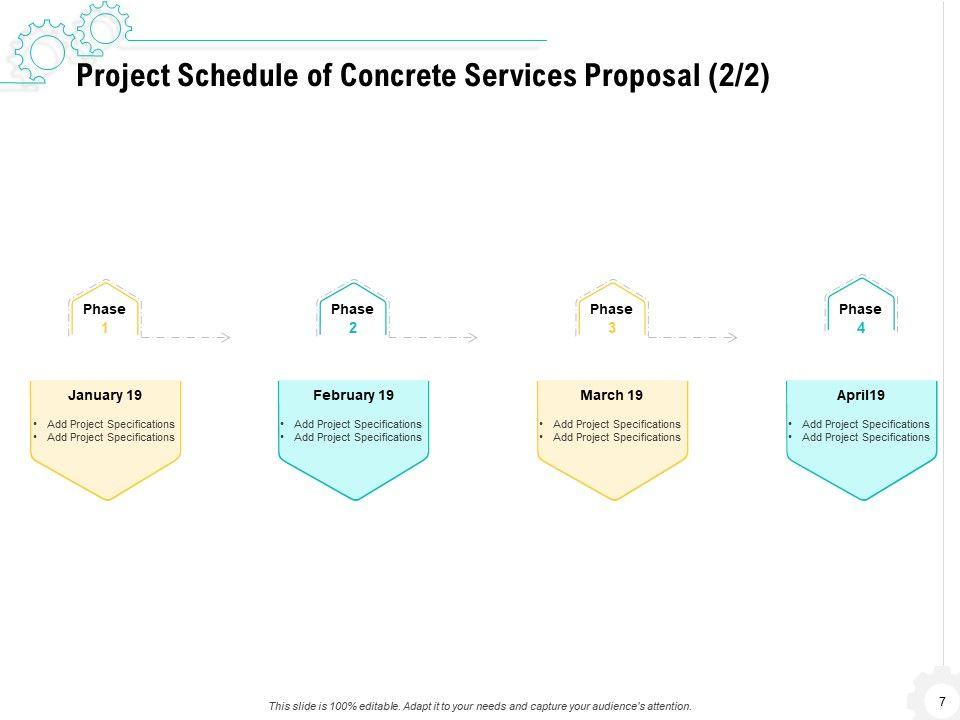 Project Schedule of Concrete Services Proposal (2/2)

Phase
1

January 19
• Add Project Specifications
• Add Project Specifications

Phase
2

February 19
• Add Project Specifications
• Add Project Specifications

Phase
3

March 19
• Add Project Specifications
• Add Project Specifications

Phase
4

April19
• Add Project Specifications
• Add Project Specifications

This slide is 100% editable. Adapt it to your needs and capture your audience's attention.

7